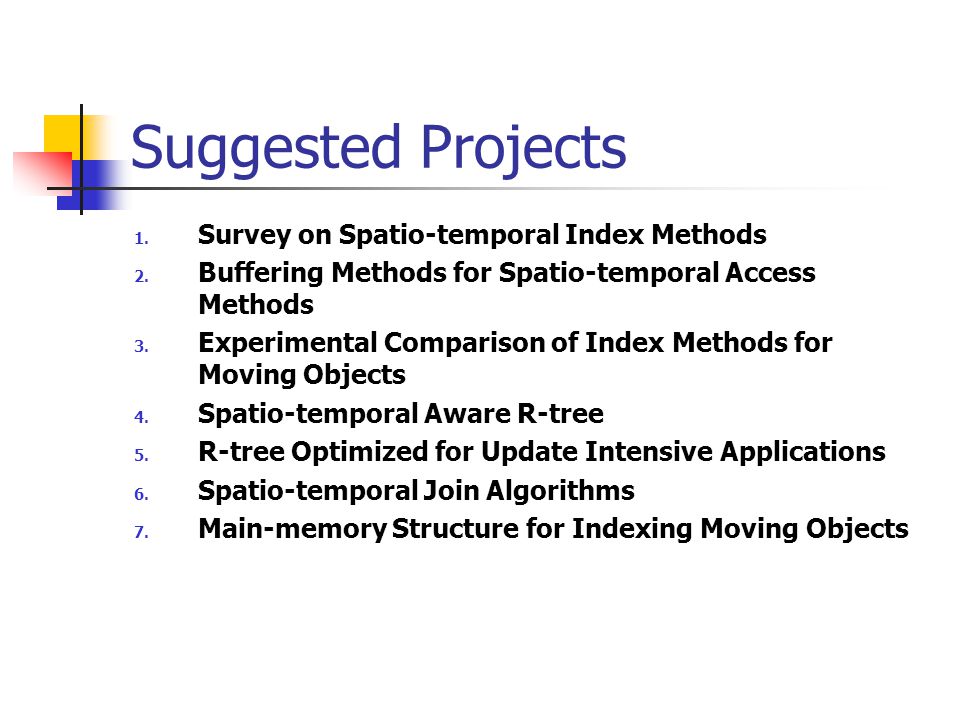 Suggested Projects

1. Survey on Spatio-temporal Index Methods
2. Buffering Methods for Spatio-temporal Access Methods
3. Experimental Comparison of Index Methods for Moving Objects
4. Spatio-temporal Aware R-tree
5. R-tree Optimized for Update Intensive Applications
6. Spatio-temporal Join Algorithms
7. Main-memory Structure for Indexing Moving Objects